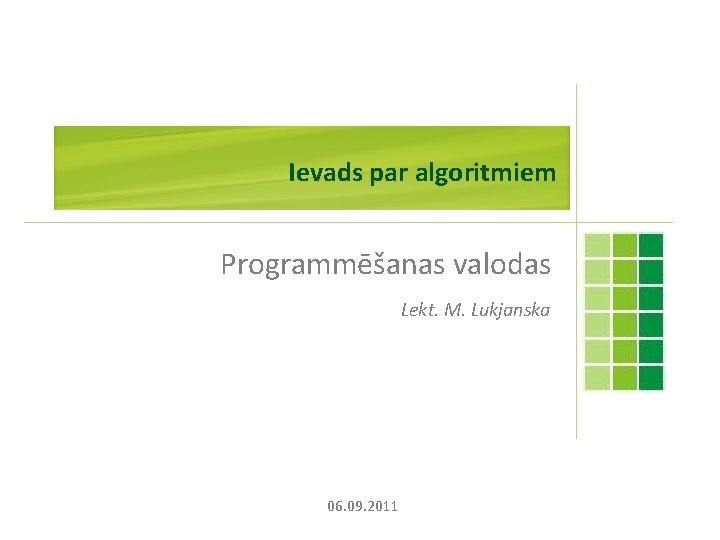 Ievads par algoritmiem

Programmēšanas valodas

Lekt. M. Lukjanska

06.09.2011